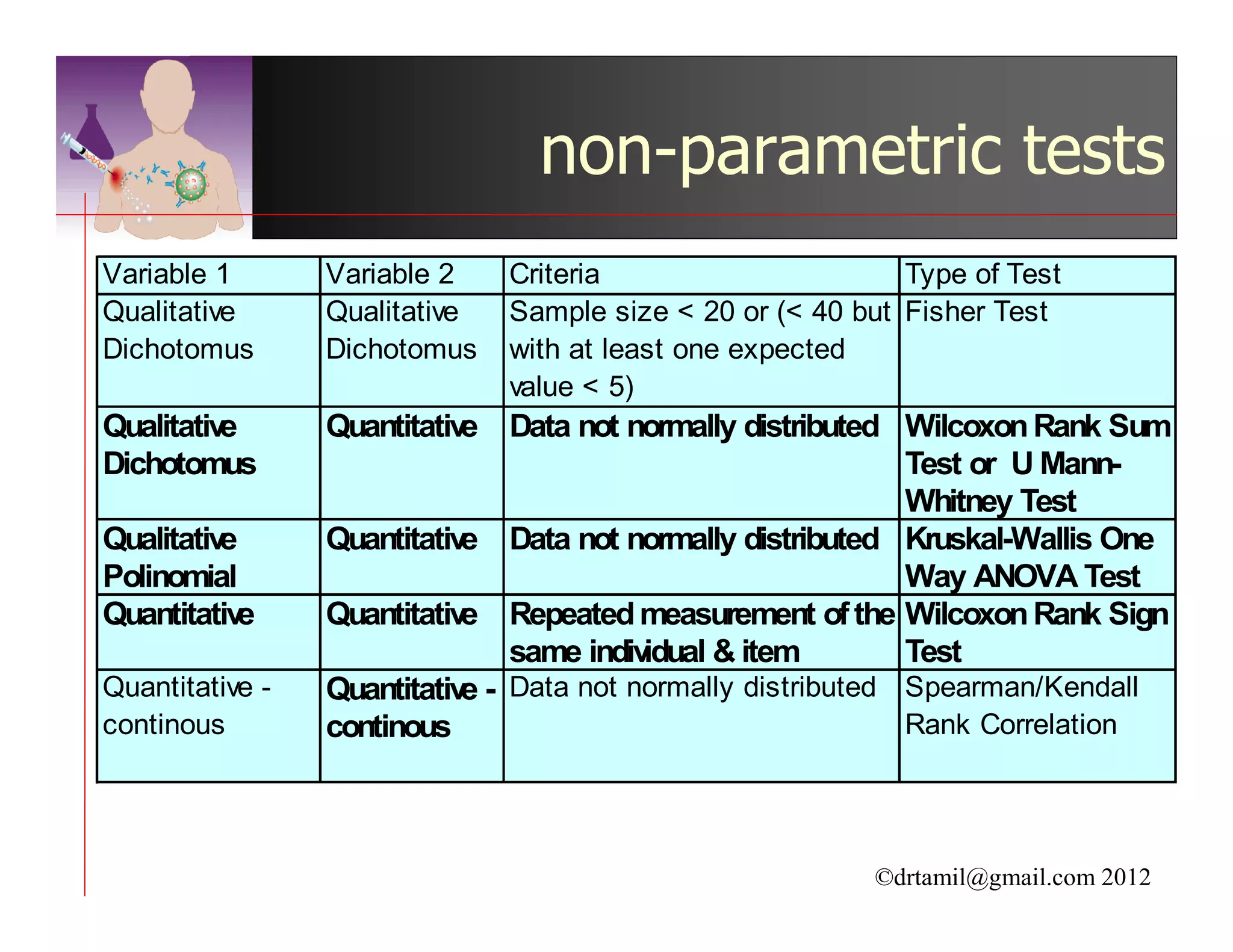 non-parametric tests

| Variable 1 | Variable 2 | Criteria | Type of Test |
|---|---|---|---|
| Qualitative Dichotomus | Qualitative Dichotomus | Sample size < 20 or (< 40 but with at least one expected value < 5) | Fisher Test |
| Qualitative Dichotomus | Quantitative | Data not normally distributed | Wilcoxon Rank Sum Test or U Mann-Whitney Test |
| Qualitative Polinomial | Quantitative | Data not normally distributed | Kruskal-Wallis One Way ANOVA Test |
| Quantitative | Quantitative | Repeated measurement of the same individual & item | Wilcoxon Rank Sign Test |
| Quantitative - continous | Quantitative - continous | Data not normally distributed | Spearman/Kendall Rank Correlation |

©drtamil@gmail.com 2012